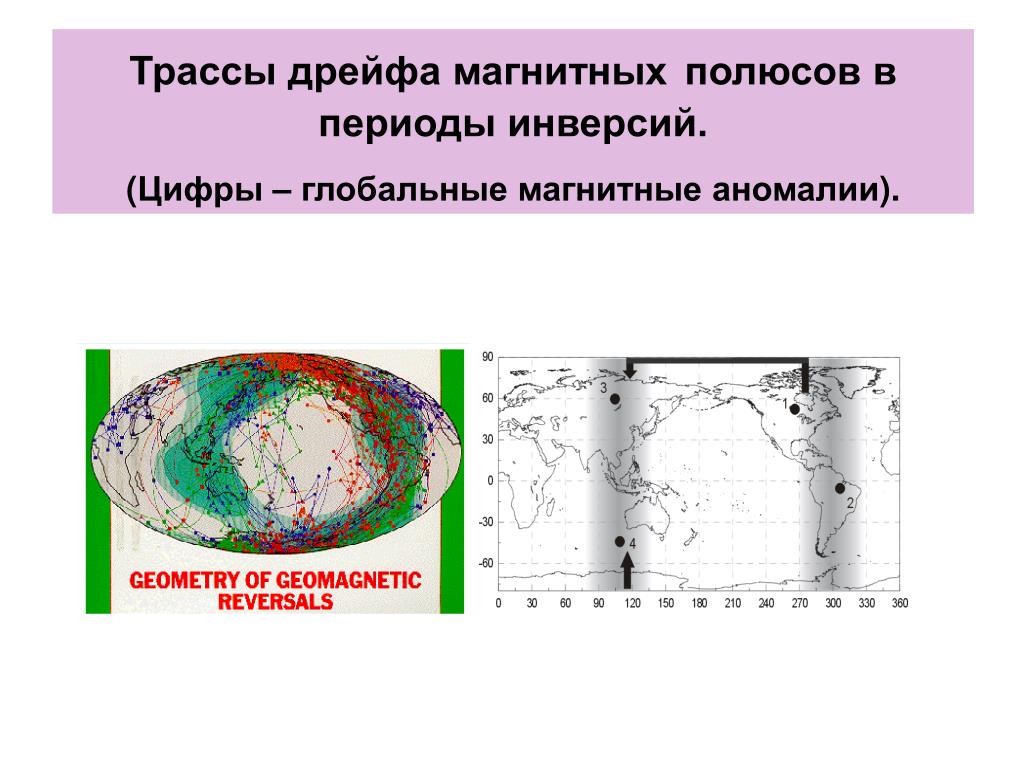 Трассы дрейфа магнитных полюсов в периоды инверсий.

(Цифры – глобальные магнитные аномалии).

GEOMETRY OF GEOMAGNETIC REVERSALS

90
60
30
0
-30
-60
3
1
2
4
0 30 60 90 120 150 180 210 240 270 300 330 360